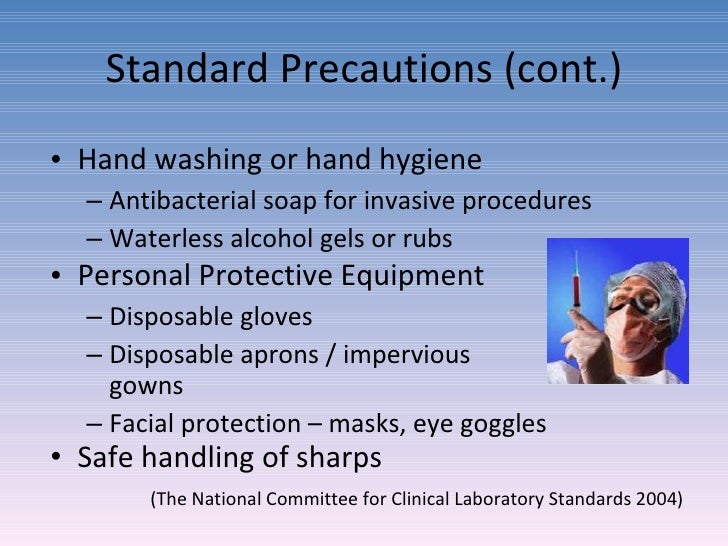 Standard Precautions (cont.)

• Hand washing or hand hygiene
– Antibacterial soap for invasive procedures
– Waterless alcohol gels or rubs
• Personal Protective Equipment
– Disposable gloves
– Disposable aprons / impervious gowns
– Facial protection – masks, eye goggles
• Safe handling of sharps

(The National Committee for Clinical Laboratory Standards 2004)